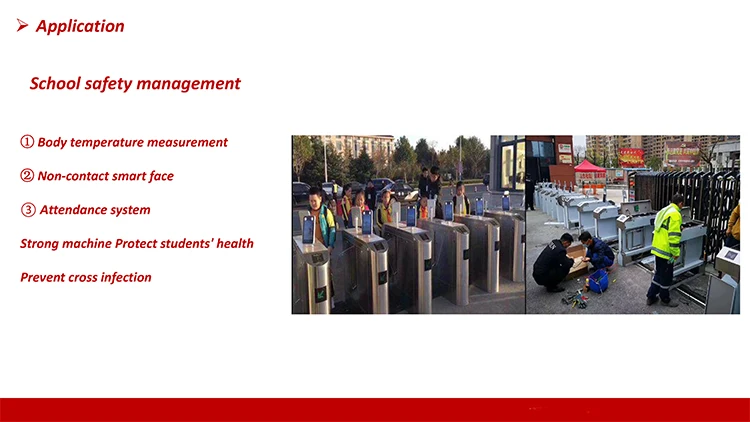 ➢ Application

School safety management

① Body temperature measurement

② Non-contact smart face

③ Attendance system

Strong machine Protect students' health

Prevent cross infection